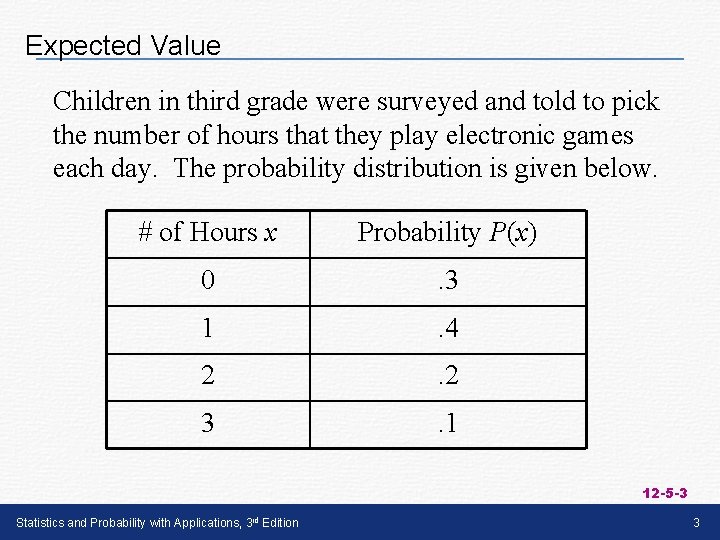 Expected Value

Children in third grade were surveyed and told to pick the number of hours that they play electronic games each day. The probability distribution is given below.

| # of Hours $x$ | Probability $P(x)$ |
|---|---|
| 0 | .3 |
| 1 | .4 |
| 2 | .2 |
| 3 | .1 |

12-5-3

Statistics and Probability with Applications, 3rd Edition

3